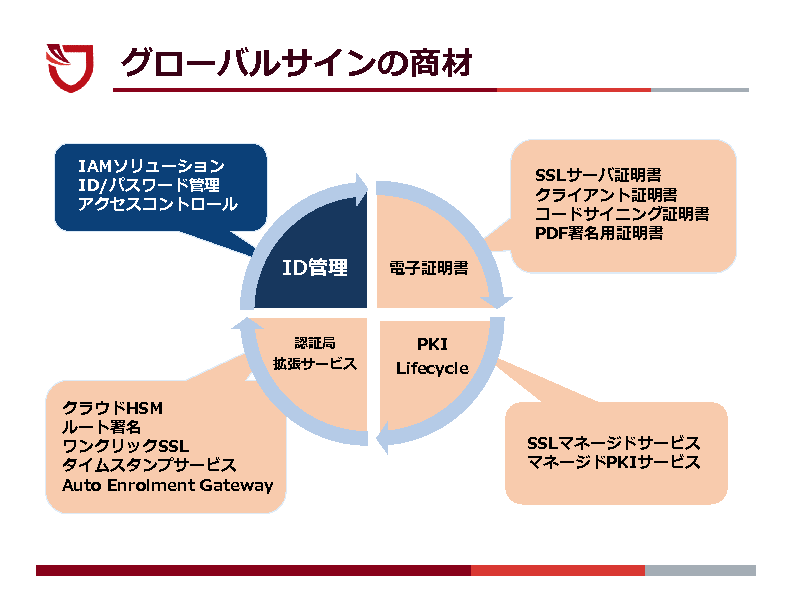 グローバルサインの商材

IAMソリューション
ID/パスワード管理
アクセスコントロール

SSLサーバ証明書
クライアント証明書
コードサイニング証明書
PDF署名用証明書

ID管理

電子証明書

認証局
拡張サービス

PKI
Lifecycle

クラウドHSM
ルート署名
ワンクリックSSL
タイムスタンプサービス
Auto Enrolment Gateway

SSLマネージドサービス
マネージドPKIサービス